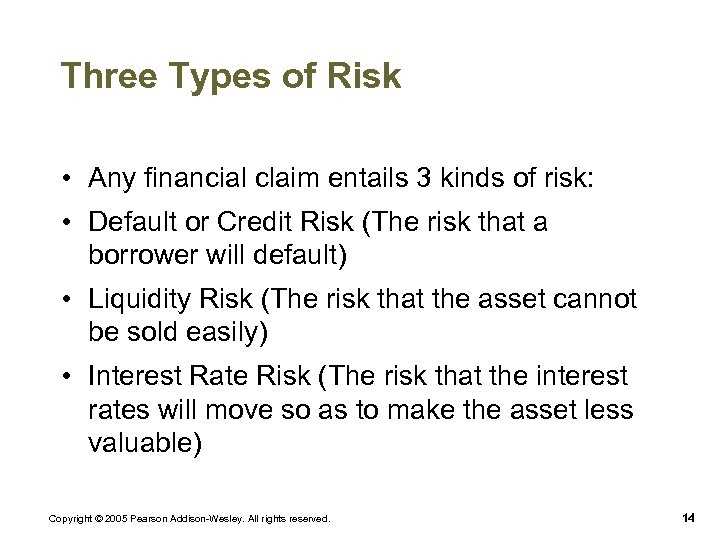 Three Types of Risk

• Any financial claim entails 3 kinds of risk:

• Default or Credit Risk (The risk that a borrower will default)

• Liquidity Risk (The risk that the asset cannot be sold easily)

• Interest Rate Risk (The risk that the interest rates will move so as to make the asset less valuable)

Copyright © 2005 Pearson Addison-Wesley. All rights reserved.

14